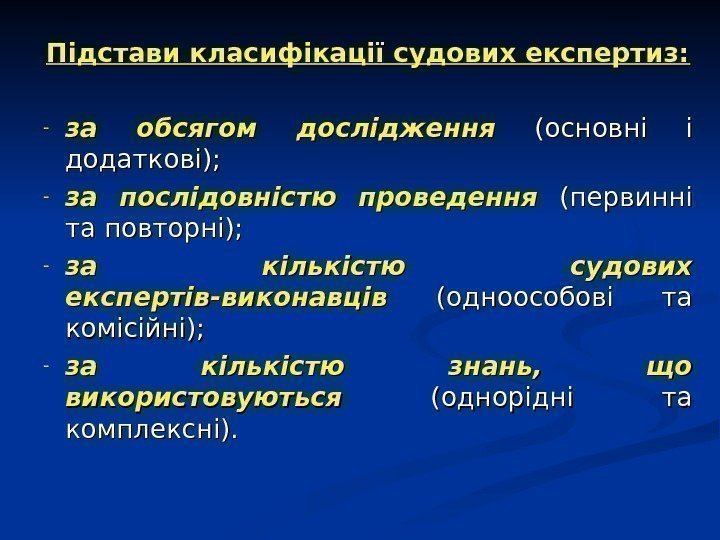 Підстави класифікації судових експертиз:

- за обсягом дослідження (основні і додаткові);
- за послідовністю проведення (первинні та повторні);
- за кількістю судових експертів-виконавців (одноособові та комісійні);
- за кількістю знань, що використовуються (однорідні та комплексні).